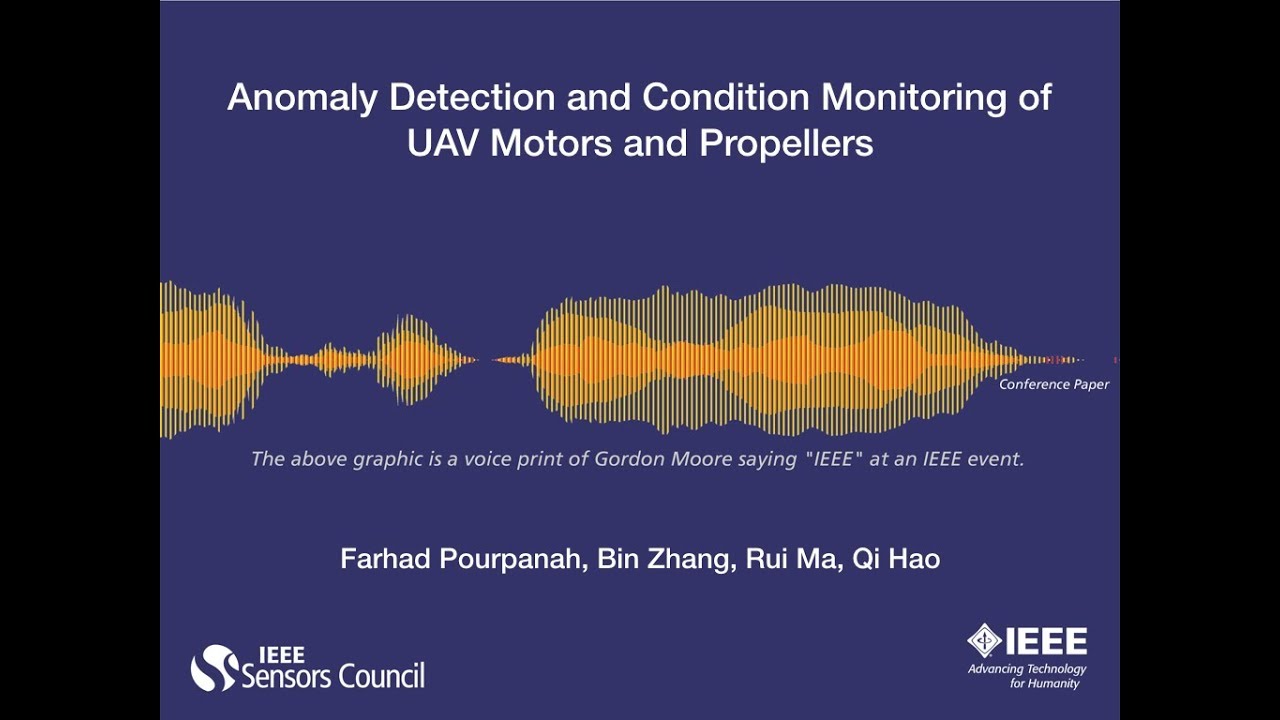 Anomaly Detection and Condition Monitoring of UAV Motors and Propellers

Conference Paper

The above graphic is a voice print of Gordon Moore saying "IEEE" at an IEEE event.

Farhad Pourpanah, Bin Zhang, Rui Ma, Qi Hao

IEEE Sensors Council

IEEE
Advancing Technology for Humanity